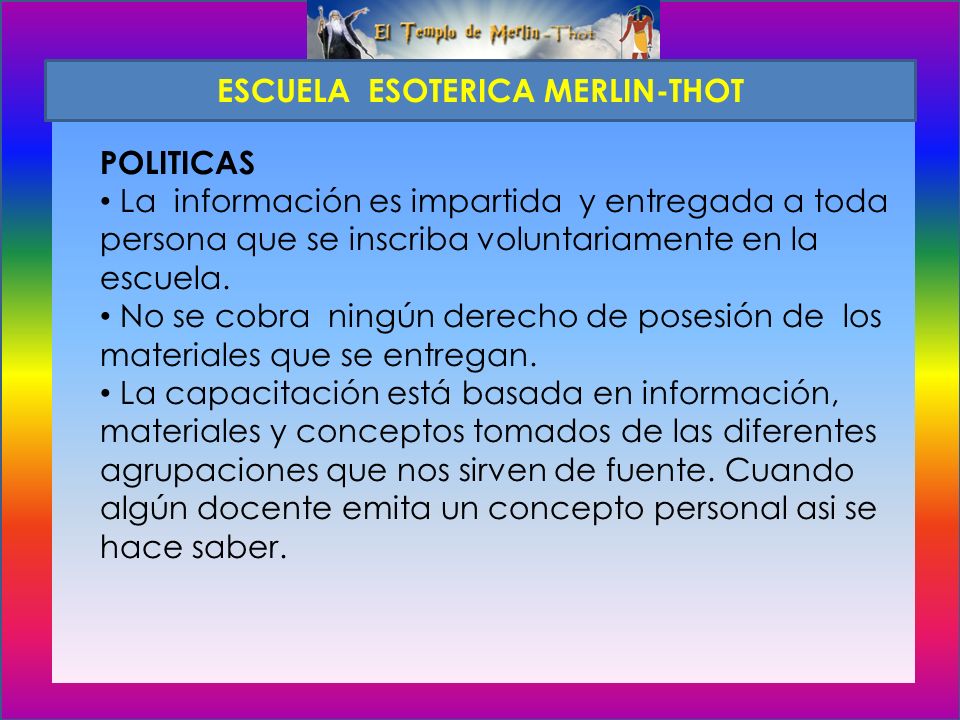 El Templo de Merlin-Thot

ESCUELA ESOTERICA MERLIN-THOT

POLITICAS
• La información es impartida y entregada a toda persona que se inscriba voluntariamente en la escuela.
• No se cobra ningún derecho de posesión de los materiales que se entregan.
• La capacitación está basada en información, materiales y conceptos tomados de las diferentes agrupaciones que nos sirven de fuente. Cuando algún docente emita un concepto personal asi se hace saber.